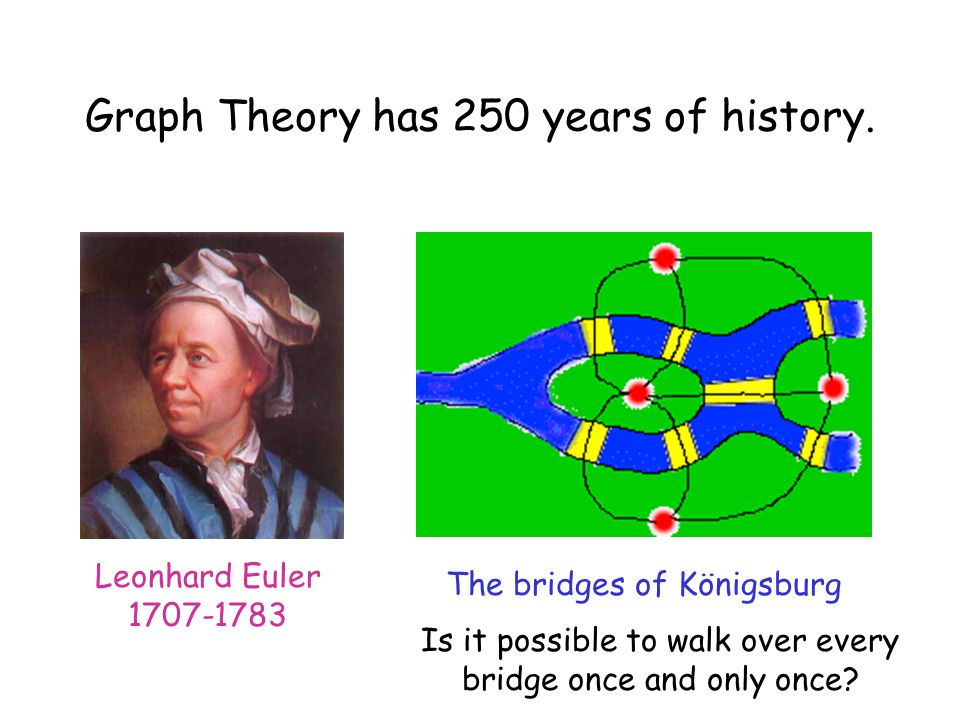 Graph Theory has 250 years of history.

Leonhard Euler
1707-1783

The bridges of Königsburg

Is it possible to walk over every bridge once and only once?